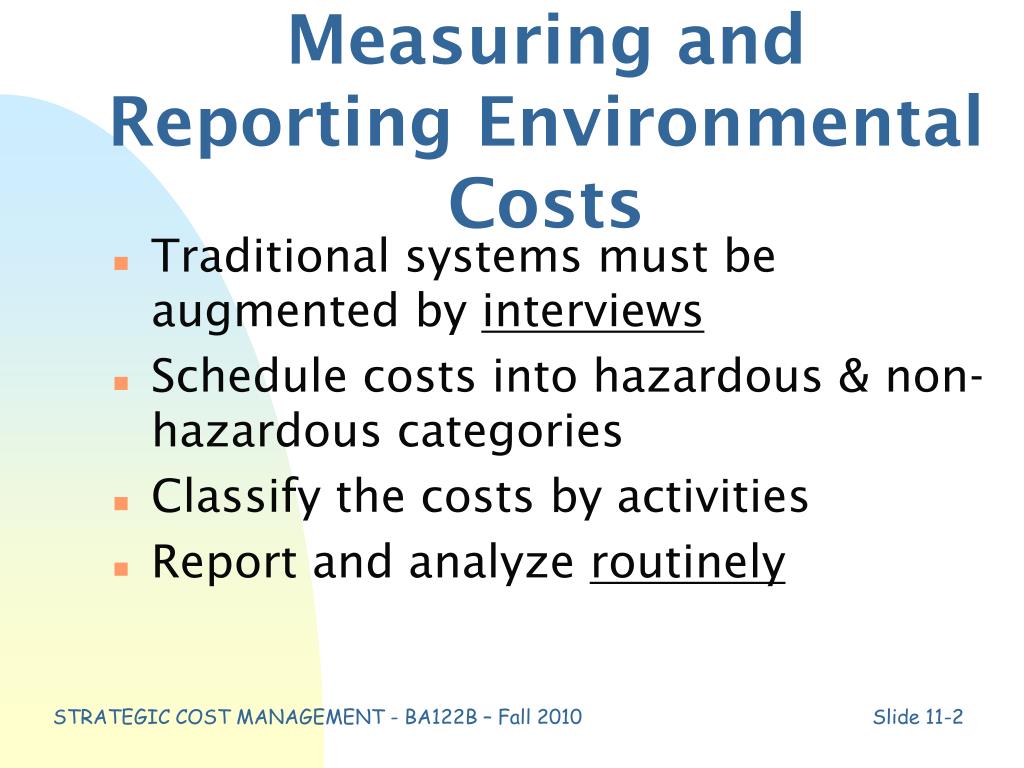 Measuring and Reporting Environmental Costs

- Traditional systems must be augmented by interviews
- Schedule costs into hazardous & non-hazardous categories
- Classify the costs by activities
- Report and analyze routinely

STRATEGIC COST MANAGEMENT - BA122B – Fall 2010

Slide 11-2